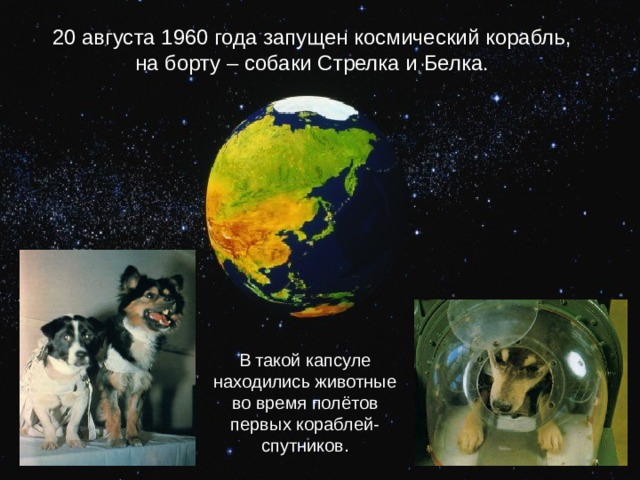 20 августа 1960 года запущен космический корабль, на борту – собаки Стрелка и Белка.

В такой капсуле находились животные во время полётов первых кораблей-спутников.